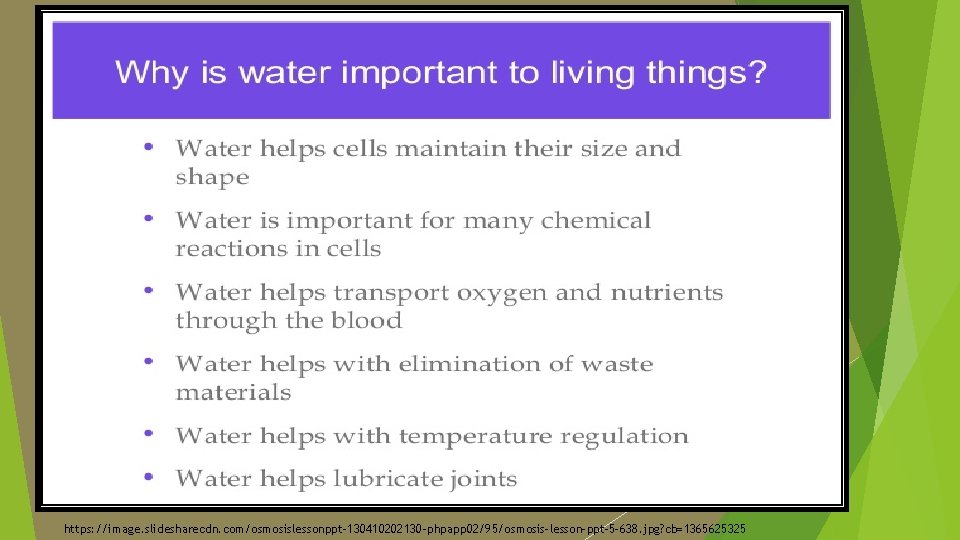 Why is water important to living things?

• Water helps cells maintain their size and shape

• Water is important for many chemical reactions in cells

• Water helps transport oxygen and nutrients through the blood

• Water helps with elimination of waste materials

• Water helps with temperature regulation

• Water helps lubricate joints

https://image.slidesharecdn.com/osmosislessonppt-130410202130-phpapp02/95/osmosis-lesson-ppt-5-638.jpg?cb=1365625325